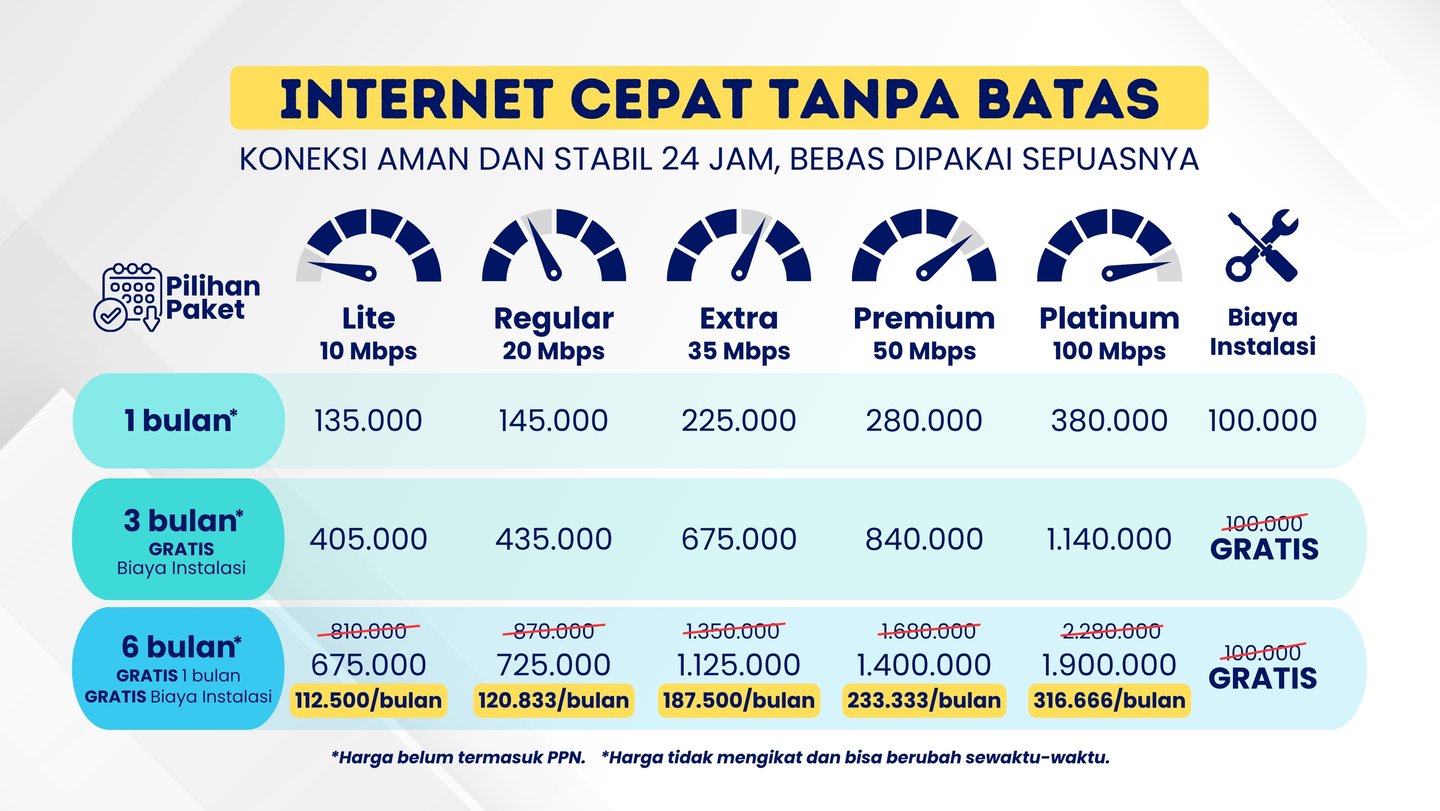 INTERNET CEPAT TANPA BATAS

KONEKSI AMAN DAN STABIL 24 JAM, BEBAS DIPAKAI SEPUASNYA

| Pilihan Paket | Lite 10 Mbps | Regular 20 Mbps | Extra 35 Mbps | Premium 50 Mbps | Platinum 100 Mbps | Biaya Instalasi |
|---|---|---|---|---|---|---|
| 1 bulan* | 135.000 | 145.000 | 225.000 | 280.000 | 380.000 | 100.000 |
| 3 bulan* GRATIS Biaya Instalasi | 405.000 | 435.000 | 675.000 | 840.000 | 1.140.000 | 100.000 GRATIS |
| 6 bulan* GRATIS 1 bulan GRATIS Biaya Instalasi | 810.000 675.000 112.500/bulan | 870.000 725.000 120.833/bulan | 1.350.000 1.125.000 187.500/bulan | 1.680.000 1.400.000 233.333/bulan | 2.280.000 1.900.000 316.666/bulan | 100.000 GRATIS |

*Harga belum termasuk PPN. *Harga tidak mengikat dan bisa berubah sewaktu-waktu.